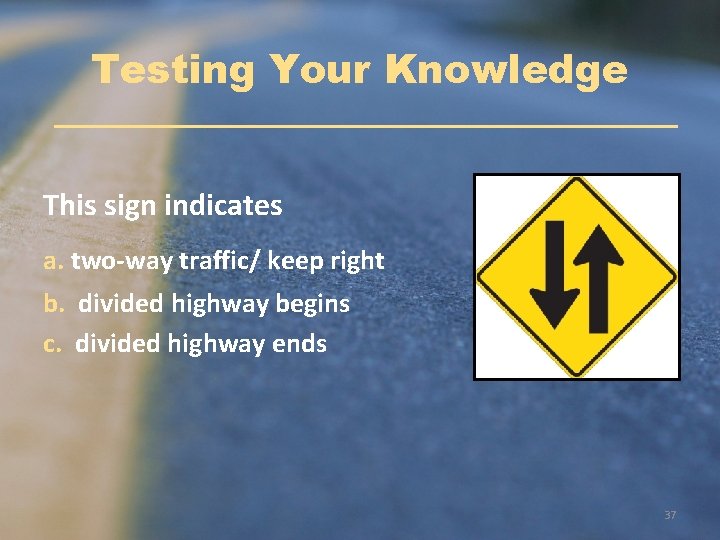 Testing Your Knowledge

This sign indicates

a. two-way traffic/ keep right

b. divided highway begins

c. divided highway ends

37